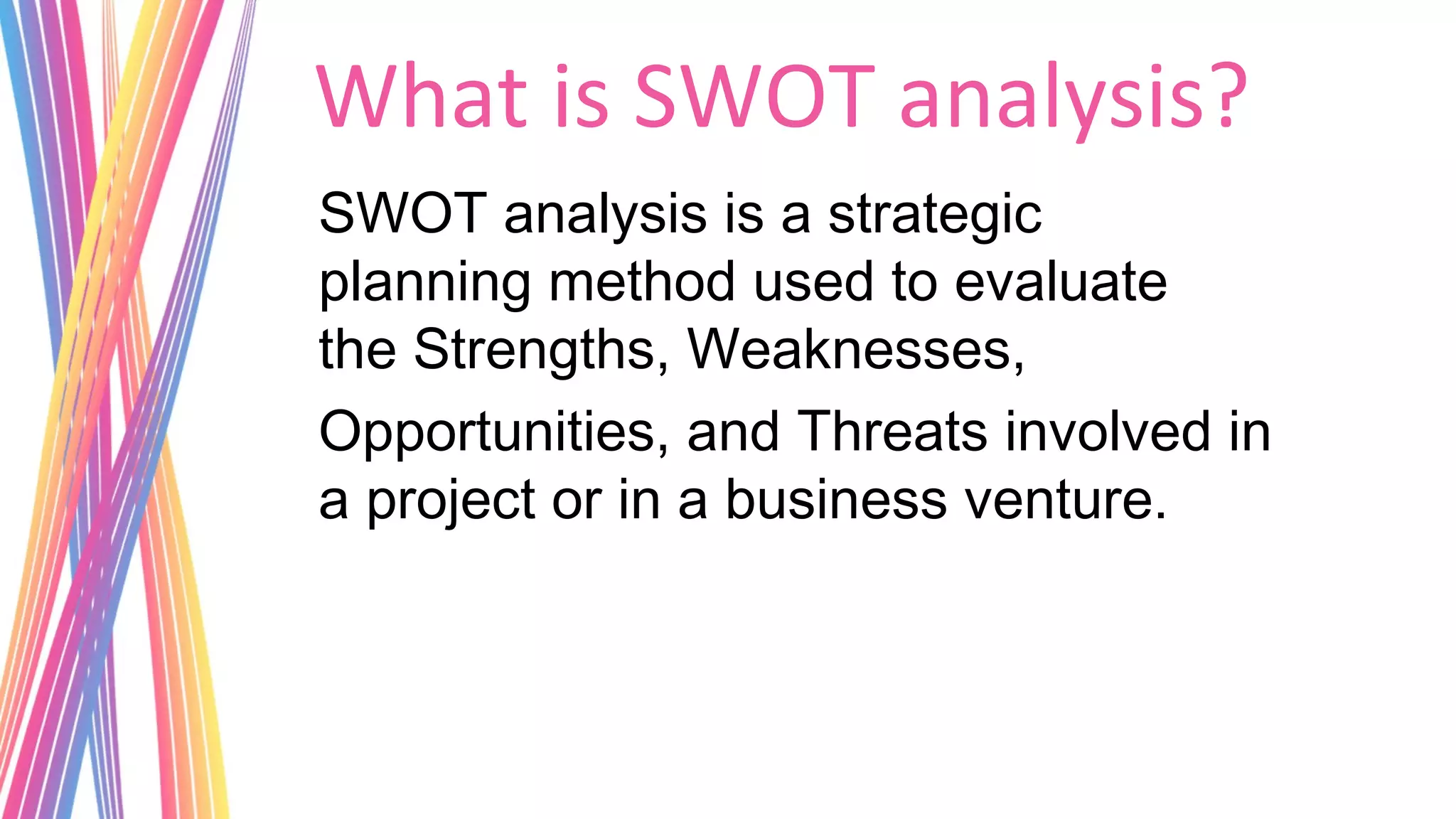 What is SWOT analysis?

SWOT analysis is a strategic planning method used to evaluate the Strengths, Weaknesses, Opportunities, and Threats involved in a project or in a business venture.